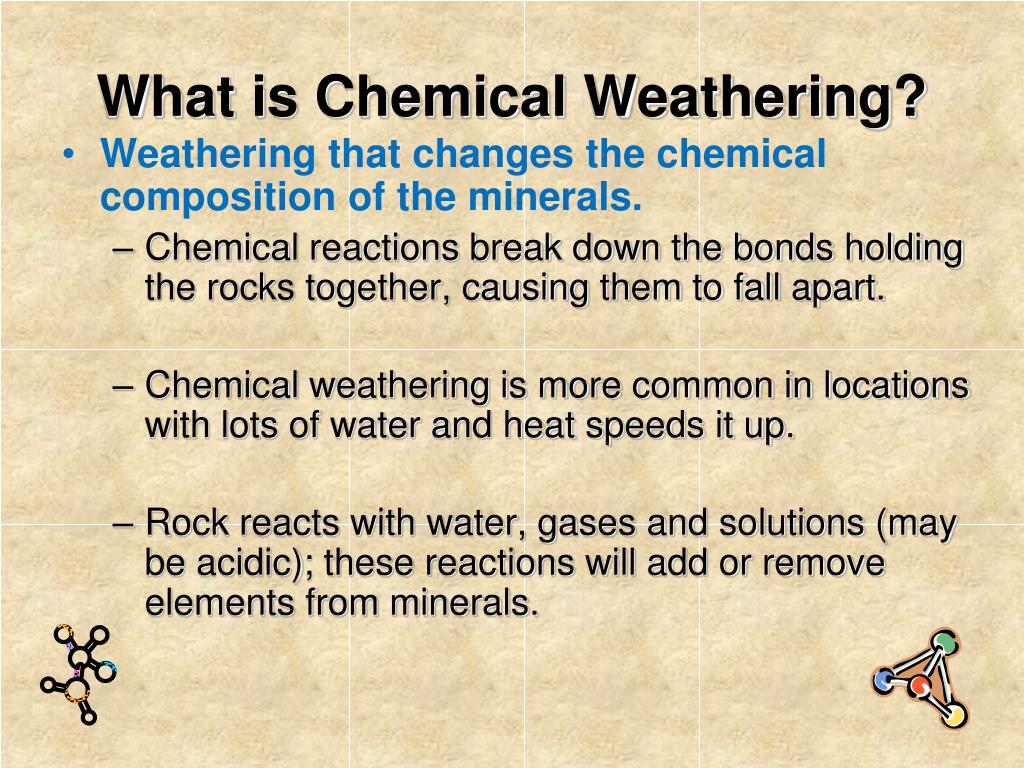 What is Chemical Weathering?

• Weathering that changes the chemical composition of the minerals.

– Chemical reactions break down the bonds holding the rocks together, causing them to fall apart.

– Chemical weathering is more common in locations with lots of water and heat speeds it up.

– Rock reacts with water, gases and solutions (may be acidic); these reactions will add or remove elements from minerals.